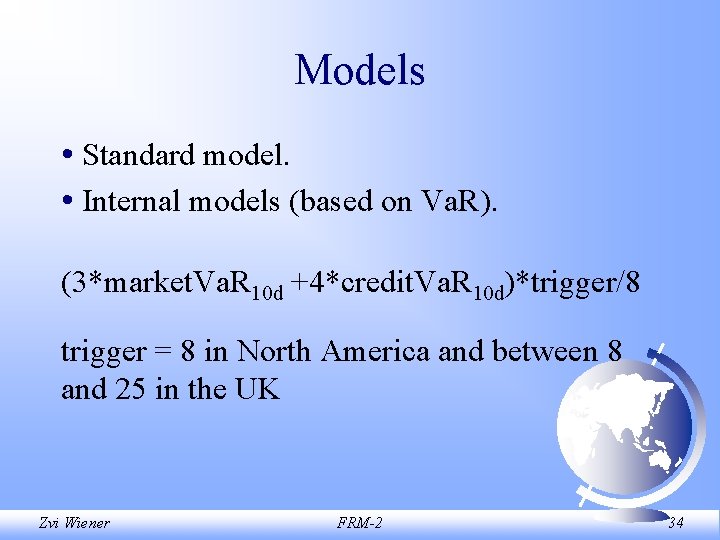 Models

• Standard model.
• Internal models (based on VaR).

(3*marketVaR$_{10d}$ +4*creditVaR$_{10d}$)*trigger/8

trigger = 8 in North America and between 8 and 25 in the UK

Zvi Wiener FRM-2 34